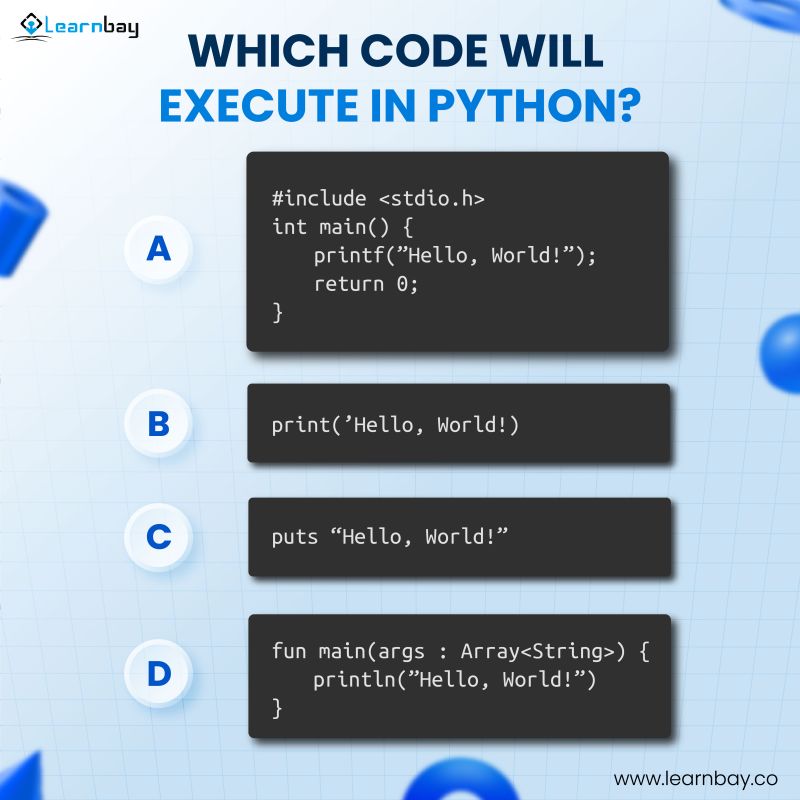 Learnbay

WHICH CODE WILL EXECUTE IN PYTHON?

A

#include <stdio.h>
int main() {
printf(”Hello, World!”);
return 0;
}

B

print(’Hello, World!)

C

puts “Hello, World!”

D

fun main(args : Array<String>) {
println(”Hello, World!”)
}

www.learnbay.co